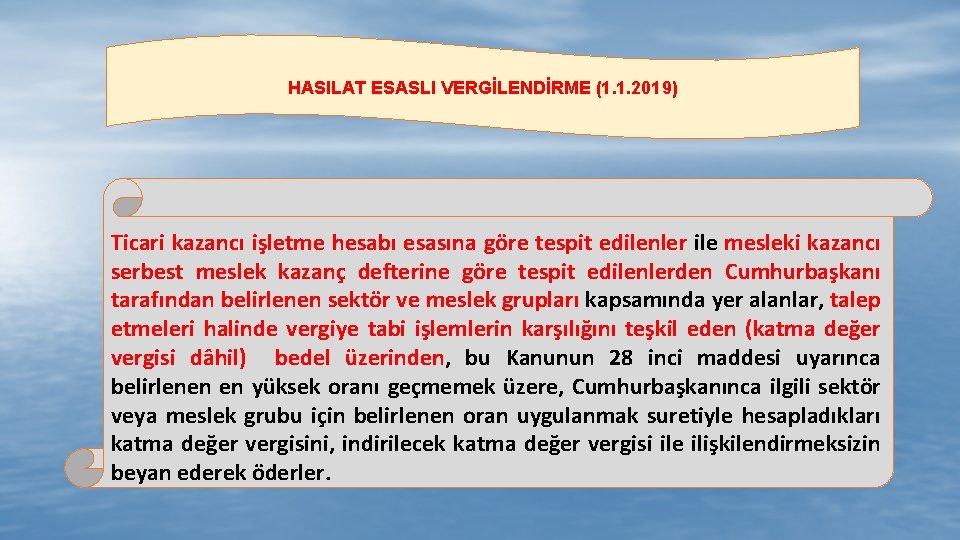 HASILAT ESASLI VERGİLENDİRME (1.1.2019)

Ticari kazancı işletme hesabı esasına göre tespit edilenler ile mesleki kazancı serbest meslek kazanç defterine göre tespit edilenlerden Cumhurbaşkanı tarafından belirlenen sektör ve meslek grupları kapsamında yer alanlar, talep etmeleri halinde vergiye tabi işlemlerin karşılığını teşkil eden (katma değer vergisi dâhil) bedel üzerinden, bu Kanunun 28 inci maddesi uyarınca belirlenen en yüksek oranı geçmemek üzere, Cumhurbaşkanınca ilgili sektör veya meslek grubu için belirlenen oran uygulanmak suretiyle hesapladıkları katma değer vergisini, indirilecek katma değer vergisi ile ilişkilendirmeksizin beyan ederek öderler.